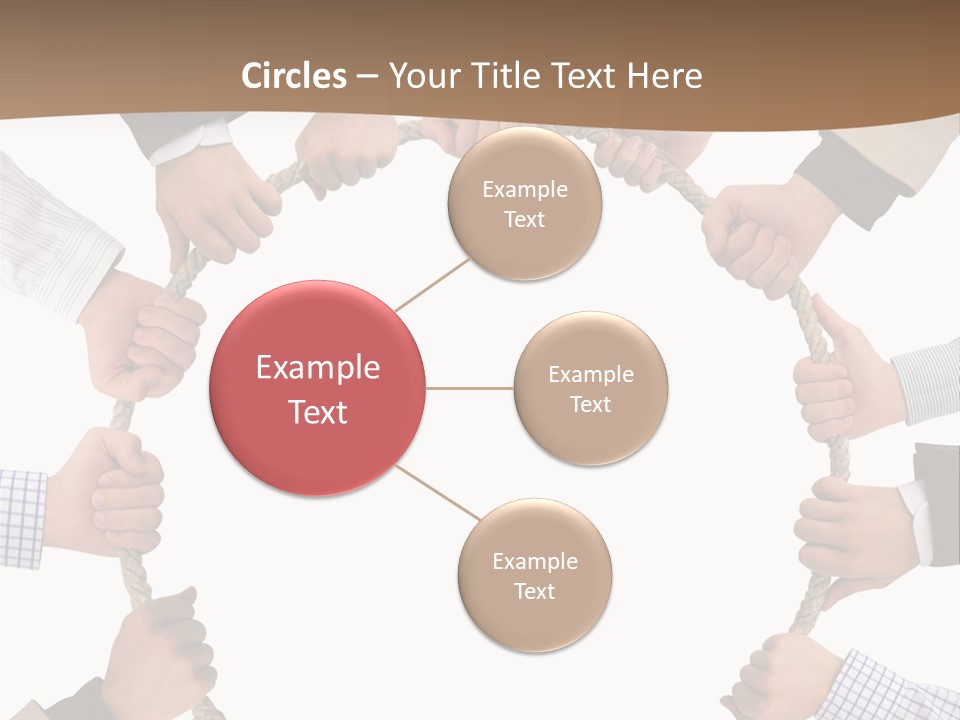 Circles – Your Title Text Here

Example Text

Example Text

Example Text

Example Text